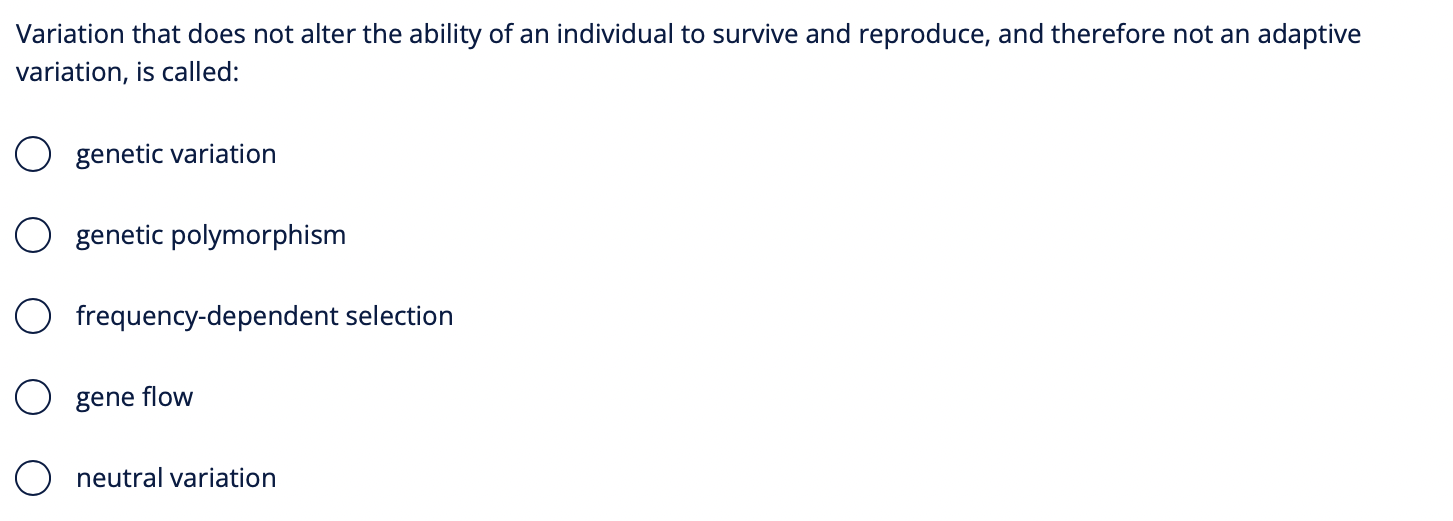 Variation that does not alter the ability of an individual to survive and reproduce, and therefore not an adaptive variation, is called:

genetic variation

genetic polymorphism

frequency-dependent selection

gene flow

neutral variation